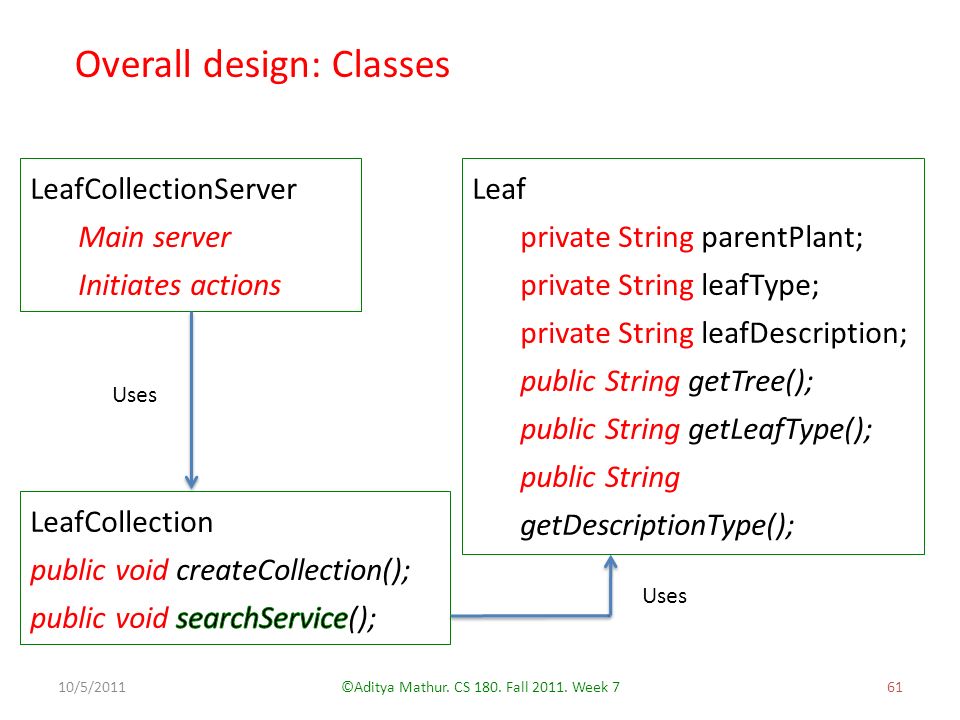 Overall design: Classes

LeafCollectionServer
Main server
Initiates actions

Uses

LeafCollection
public void createCollection();
public void searchService();

Leaf
private String parentPlant;
private String leafType;
private String leafDescription;
public String getTree();
public String getLeafType();
public String getDescriptionType();

Uses

10/5/2011

©Aditya Mathur. CS 180. Fall 2011. Week 7

61